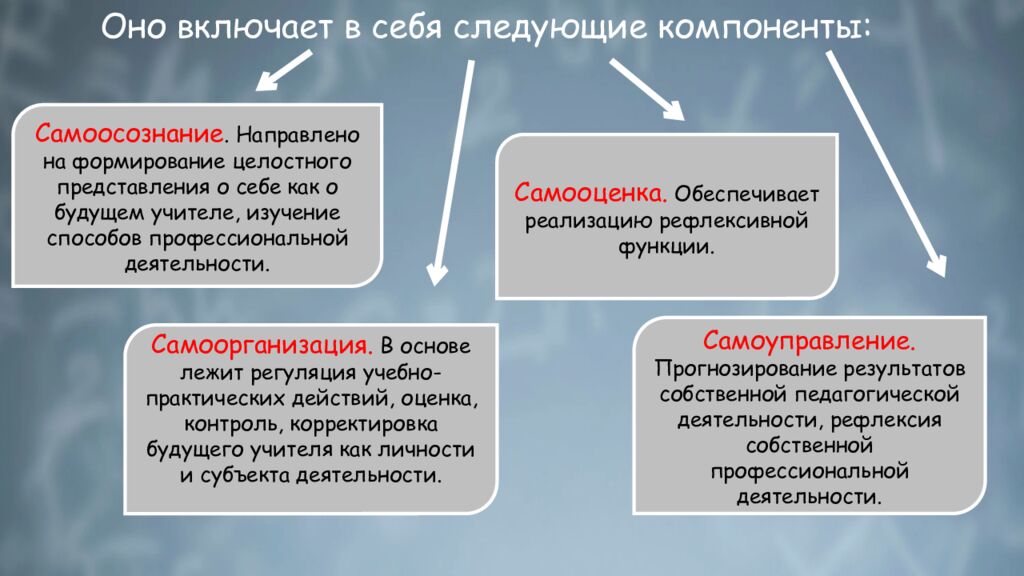 Оно включает в себя следующие компоненты:

Самоосознание. Направлено на формирование целостного представления о себе как о будущем учителе, изучение способов профессиональной деятельности.

Самооценка. Обеспечивает реализацию рефлексивной функции.

Самоорганизация. В основе лежит регуляция учебно-практических действий, оценка, контроль, корректировка будущего учителя как личности и субъекта деятельности.

Самоуправление. Прогнозирование результатов собственной педагогической деятельности, рефлексия собственной профессиональной деятельности.